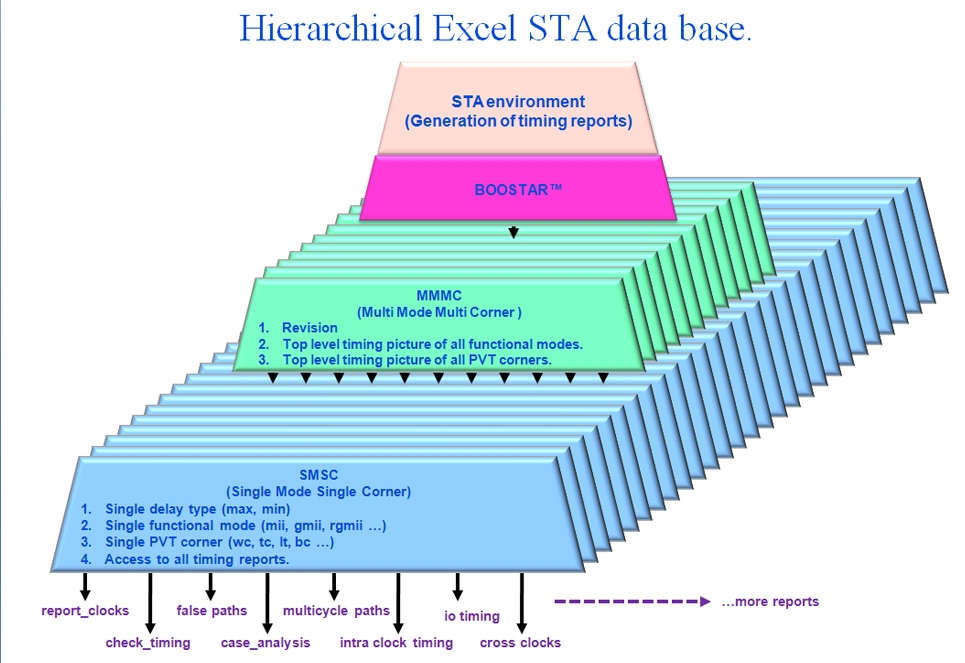 Hierarchical Excel STA data base.

STA environment
(Generation of timing reports)

BOOSTAR™

MMMC
(Multi Mode Multi Corner )
1. Revision
2. Top level timing picture of all functional modes.
3. Top level timing picture of all PVT corners.

SMSC
(Single Mode Single Corner)
1. Single delay type (max, min)
2. Single functional mode (mii, gmii, rgmii …)
3. Single PVT corner (wc, tc, lt, bc …)
4. Access to all timing reports.

report_clocks
check_timing
false paths
case_analysis
multicycle paths
intra clock timing
io timing
cross clocks
…more reports